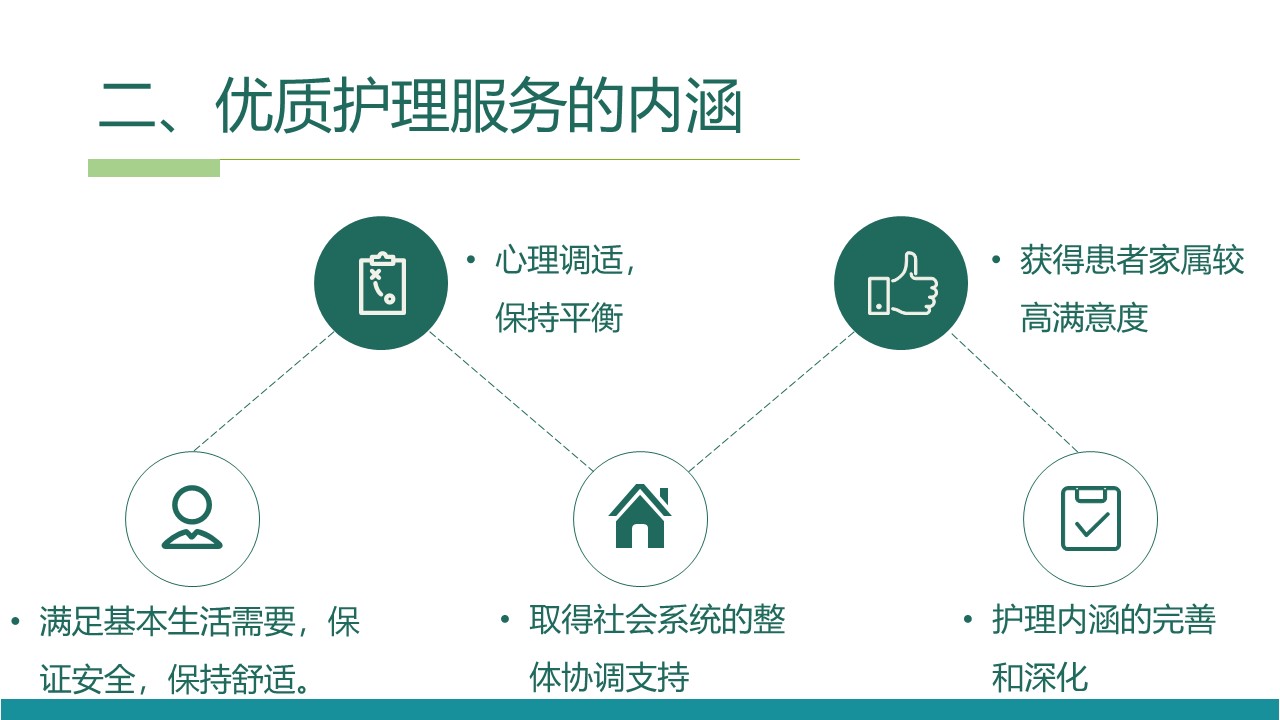 二、优质护理服务的内涵

• 心理调适，保持平衡

• 获得患者家属较高满意度

• 满足基本生活需要，保证安全，保持舒适。

• 取得社会系统的整体协调支持

• 护理内涵的完善和深化